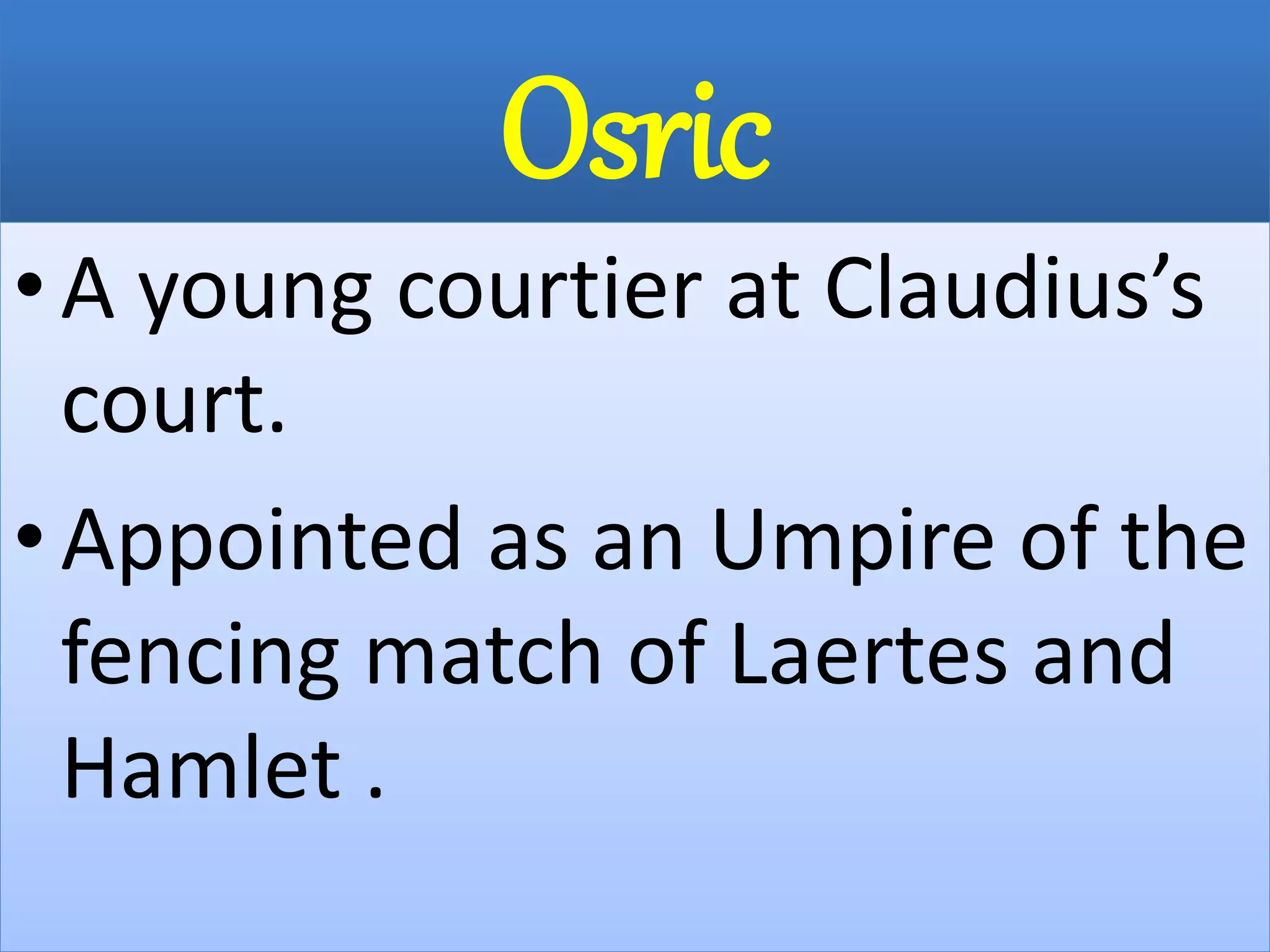 Osric

• A young courtier at Claudius’s court.

• Appointed as an Umpire of the fencing match of Laertes and Hamlet .